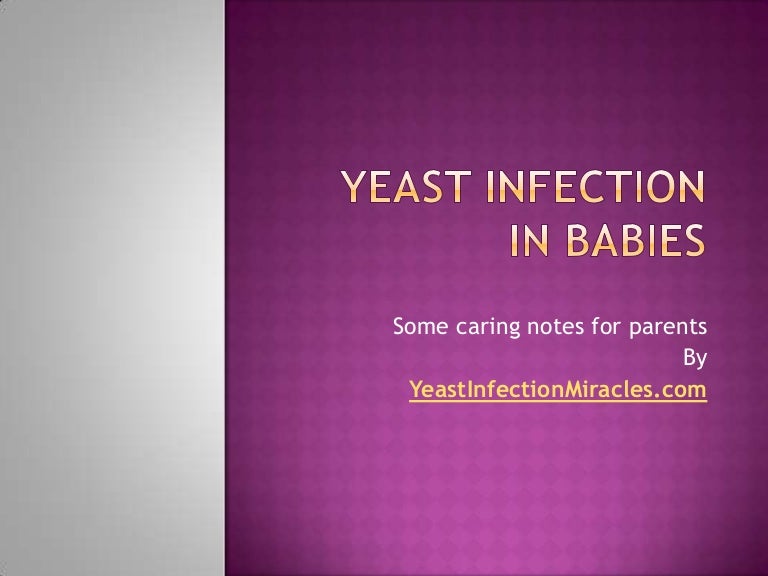 YEAST INFECTION IN BABIES

Some caring notes for parents
By
YeastInfectionMiracles.com